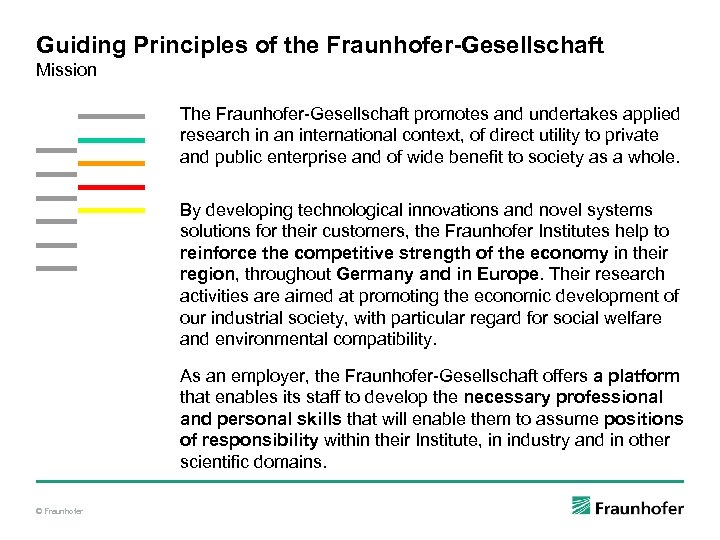 Guiding Principles of the Fraunhofer-Gesellschaft
Mission

The Fraunhofer-Gesellschaft promotes and undertakes applied research in an international context, of direct utility to private and public enterprise and of wide benefit to society as a whole.

By developing technological innovations and novel systems solutions for their customers, the Fraunhofer Institutes help to reinforce the competitive strength of the economy in their region, throughout Germany and in Europe. Their research activities are aimed at promoting the economic development of our industrial society, with particular regard for social welfare and environmental compatibility.

As an employer, the Fraunhofer-Gesellschaft offers a platform that enables its staff to develop the necessary professional and personal skills that will enable them to assume positions of responsibility within their Institute, in industry and in other scientific domains.

© Fraunhofer

Fraunhofer